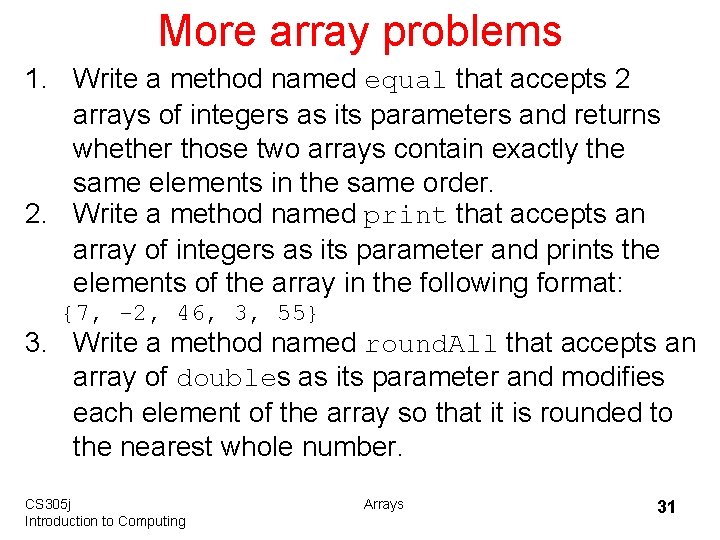 More array problems

1. Write a method named equal that accepts 2 arrays of integers as its parameters and returns whether those two arrays contain exactly the same elements in the same order.
2. Write a method named print that accepts an array of integers as its parameter and prints the elements of the array in the following format:
{7, -2, 46, 3, 55}
3. Write a method named roundAll that accepts an array of doubles as its parameter and modifies each element of the array so that it is rounded to the nearest whole number.

CS305j
Introduction to Computing

Arrays

31